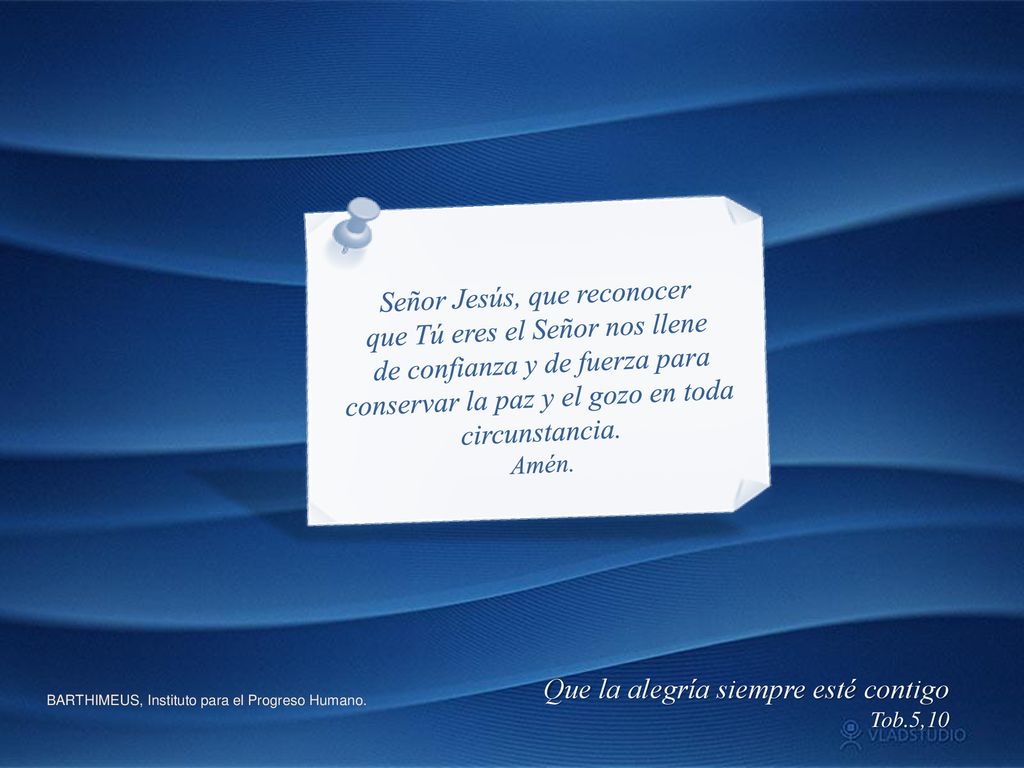 Señor Jesús, que reconocer que Tú eres el Señor nos llene de confianza y de fuerza para conservar la paz y el gozo en toda circunstancia.
Amén.

BARTHIMEUS, Instituto para el Progreso Humano.

Que la alegría siempre esté contigo
Tob.5,10

VLADSTUDIO